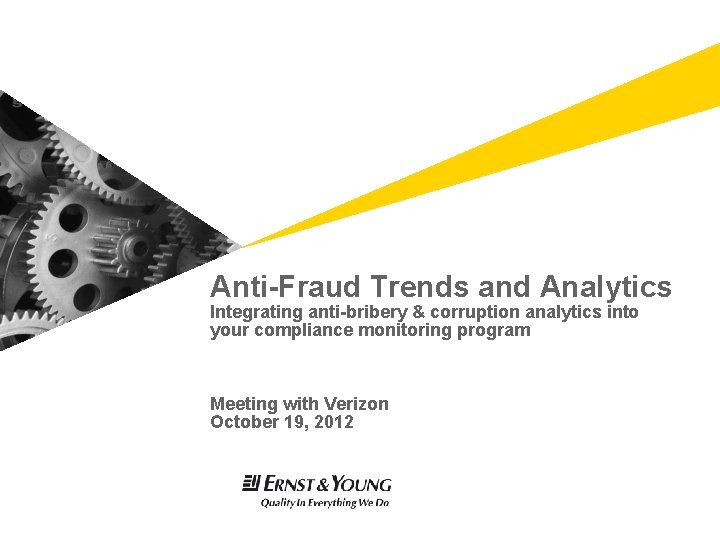 Anti-Fraud Trends and Analytics
Integrating anti-bribery & corruption analytics into your compliance monitoring program

Meeting with Verizon
October 19, 2012

ERNST & YOUNG
Quality In Everything We Do